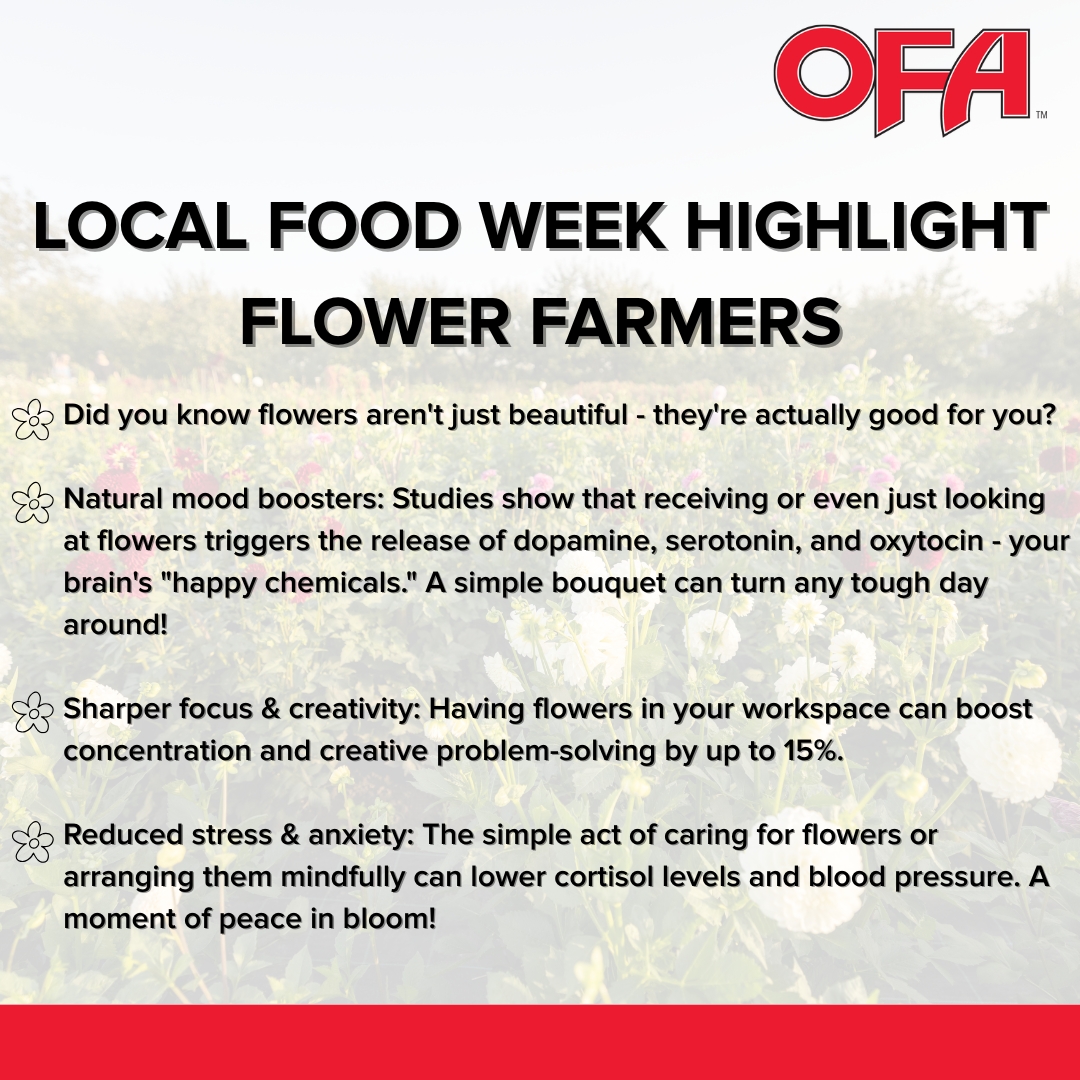 OFA™

LOCAL FOOD WEEK HIGHLIGHT FLOWER FARMERS

Did you know flowers aren't just beautiful - they're actually good for you?

Natural mood boosters: Studies show that receiving or even just looking at flowers triggers the release of dopamine, serotonin, and oxytocin - your brain's "happy chemicals." A simple bouquet can turn any tough day around!

Sharper focus & creativity: Having flowers in your workspace can boost concentration and creative problem-solving by up to 15%.

Reduced stress & anxiety: The simple act of caring for flowers or arranging them mindfully can lower cortisol levels and blood pressure. A moment of peace in bloom!